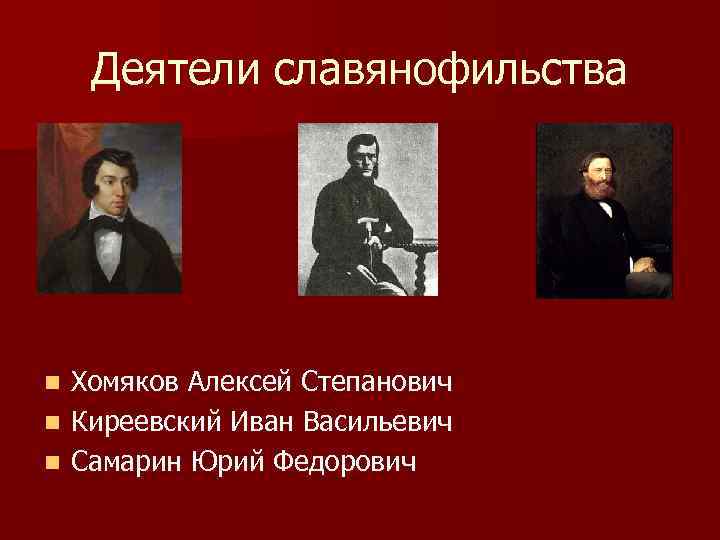 Деятели славянофильства

- Хомяков Алексей Степанович
- Киреевский Иван Васильевич
- Самарин Юрий Федорович